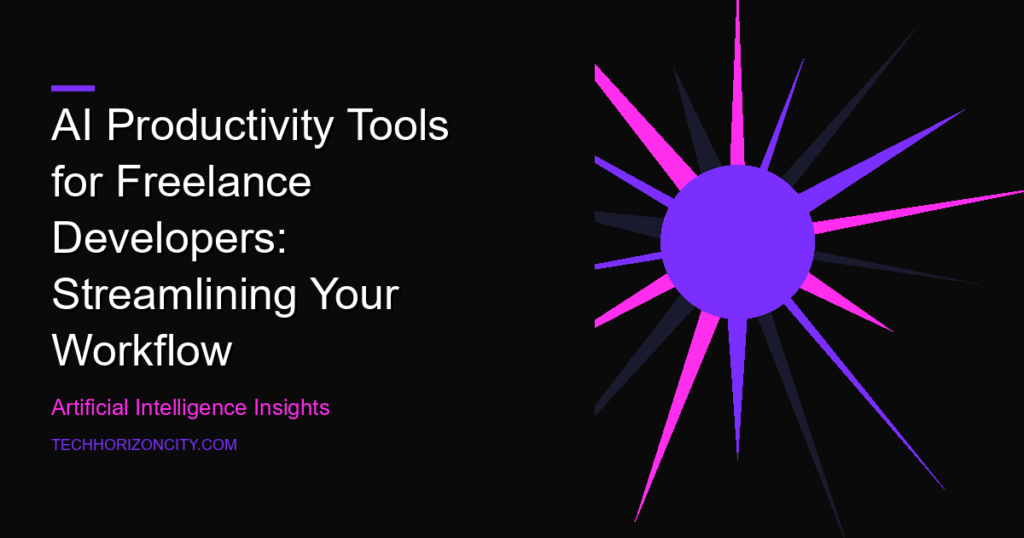 AI Productivity Tools for Freelance Developers: Streamlining Your Workflow

Artificial Intelligence Insights

TECHHORIZONCITY.COM